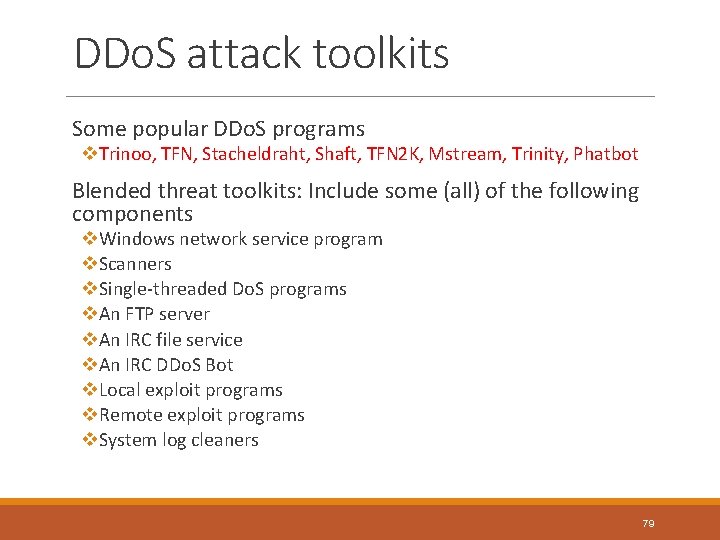 DDoS attack toolkits

Some popular DDoS programs

❖Trinoo, TFN, Stacheldraht, Shaft, TFN2K, Mstream, Trinity, Phatbot

Blended threat toolkits: Include some (all) of the following components

❖Windows network service program
❖Scanners
❖Single-threaded DoS programs
❖An FTP server
❖An IRC file service
❖An IRC DDoS Bot
❖Local exploit programs
❖Remote exploit programs
❖System log cleaners

79